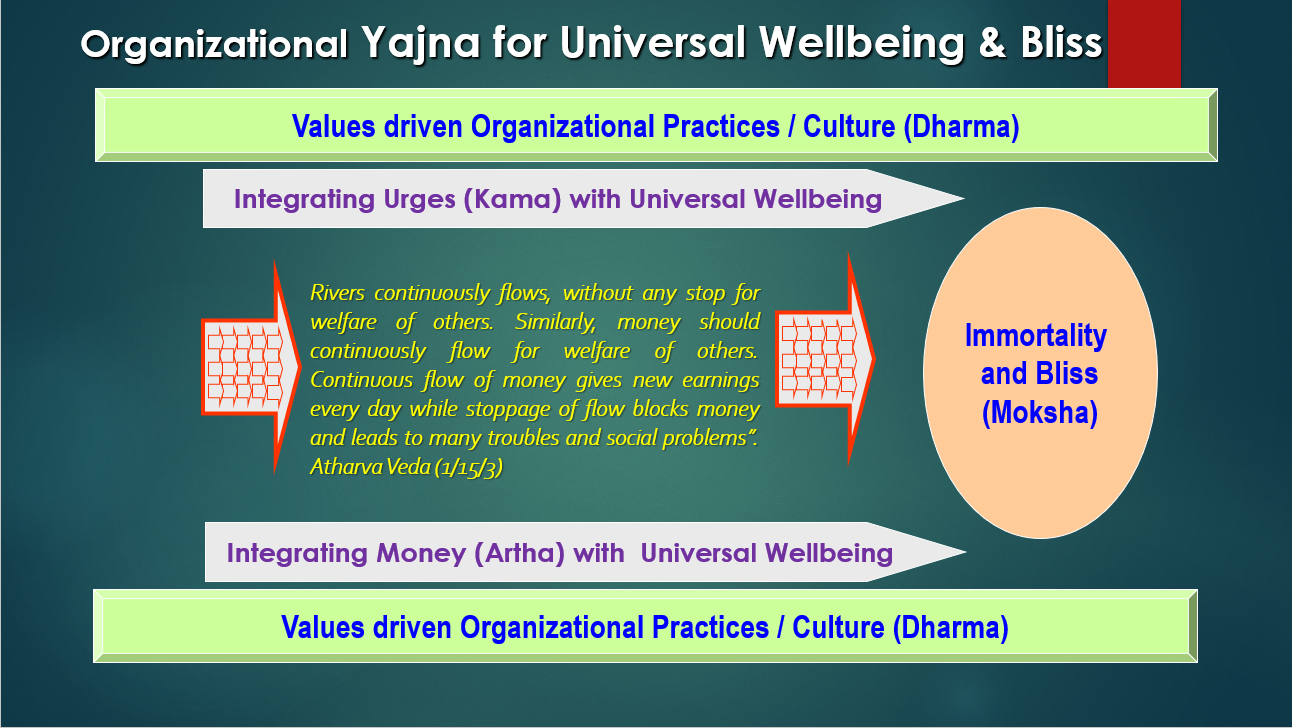 Organizational Yajna for Universal Wellbeing & Bliss

Values driven Organizational Practices / Culture (Dharma)

Integrating Urges (Kama) with Universal Wellbeing

Rivers continuously flows, without any stop for welfare of others. Similarly, money should continuously flow for welfare of others. Continuous flow of money gives new earnings every day while stoppage of flow blocks money and leads to many troubles and social problems". Atharva Veda (1/15/3)

Immortality and Bliss (Moksha)

Integrating Money (Artha) with Universal Wellbeing

Values driven Organizational Practices / Culture (Dharma)